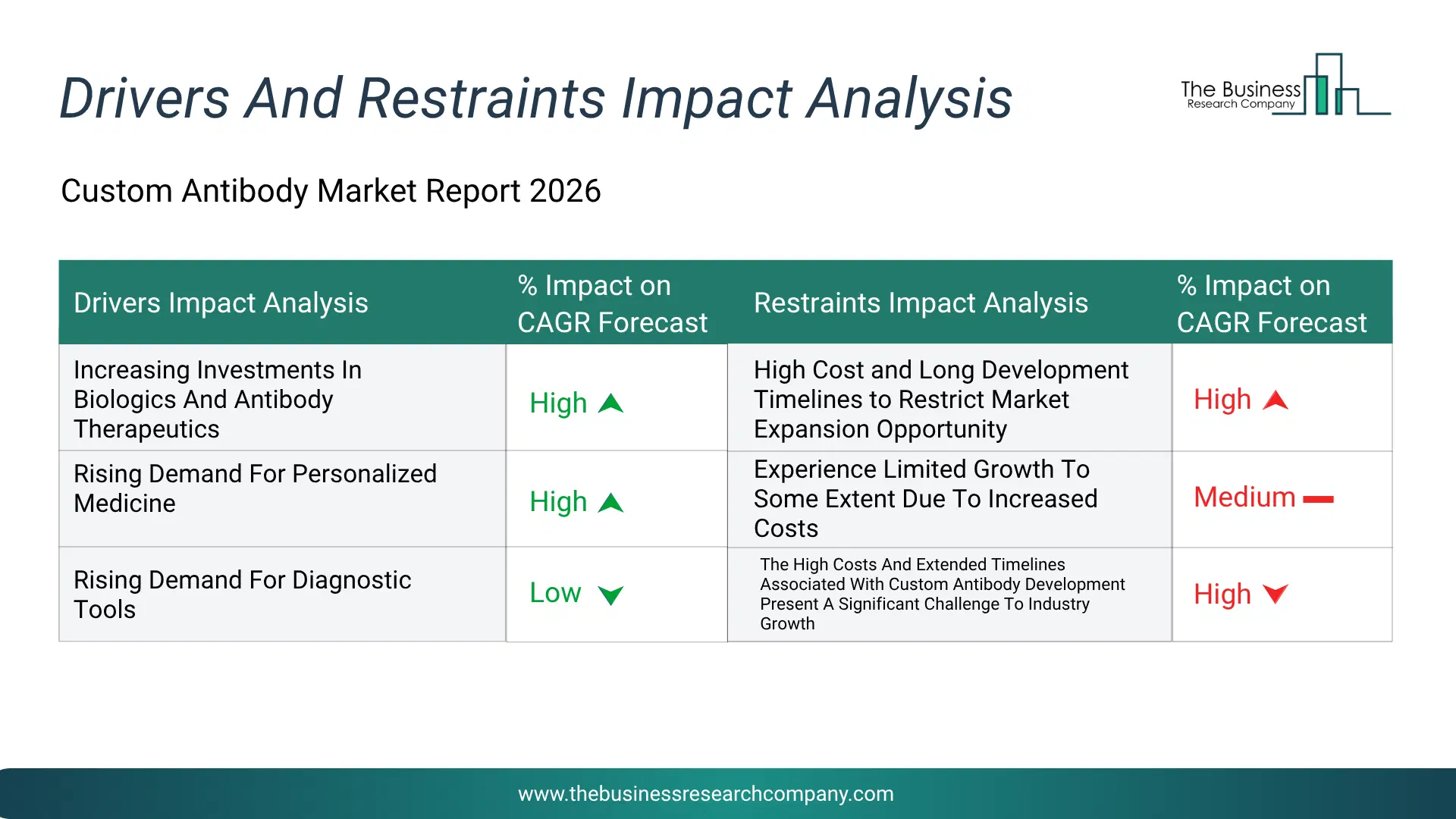 Drivers And Restraints Impact Analysis

The Business Research Company

Custom Antibody Market Report 2026

| Drivers Impact Analysis | % Impact on CAGR Forecast | Restraints Impact Analysis | % Impact on CAGR Forecast |
|---|---|---|---|
| Increasing Investments In Biologics And Antibody Therapeutics | High | High Cost and Long Development Timelines to Restrict Market Expansion Opportunity | High |
| Rising Demand For Personalized Medicine | High | Experience Limited Growth To Some Extent Due To Increased Costs | Medium |
| Rising Demand For Diagnostic Tools | Low | The High Costs And Extended Timelines Associated With Custom Antibody Development Present A Significant Challenge To Industry Growth | High |

www.thebusinessresearchcompany.com